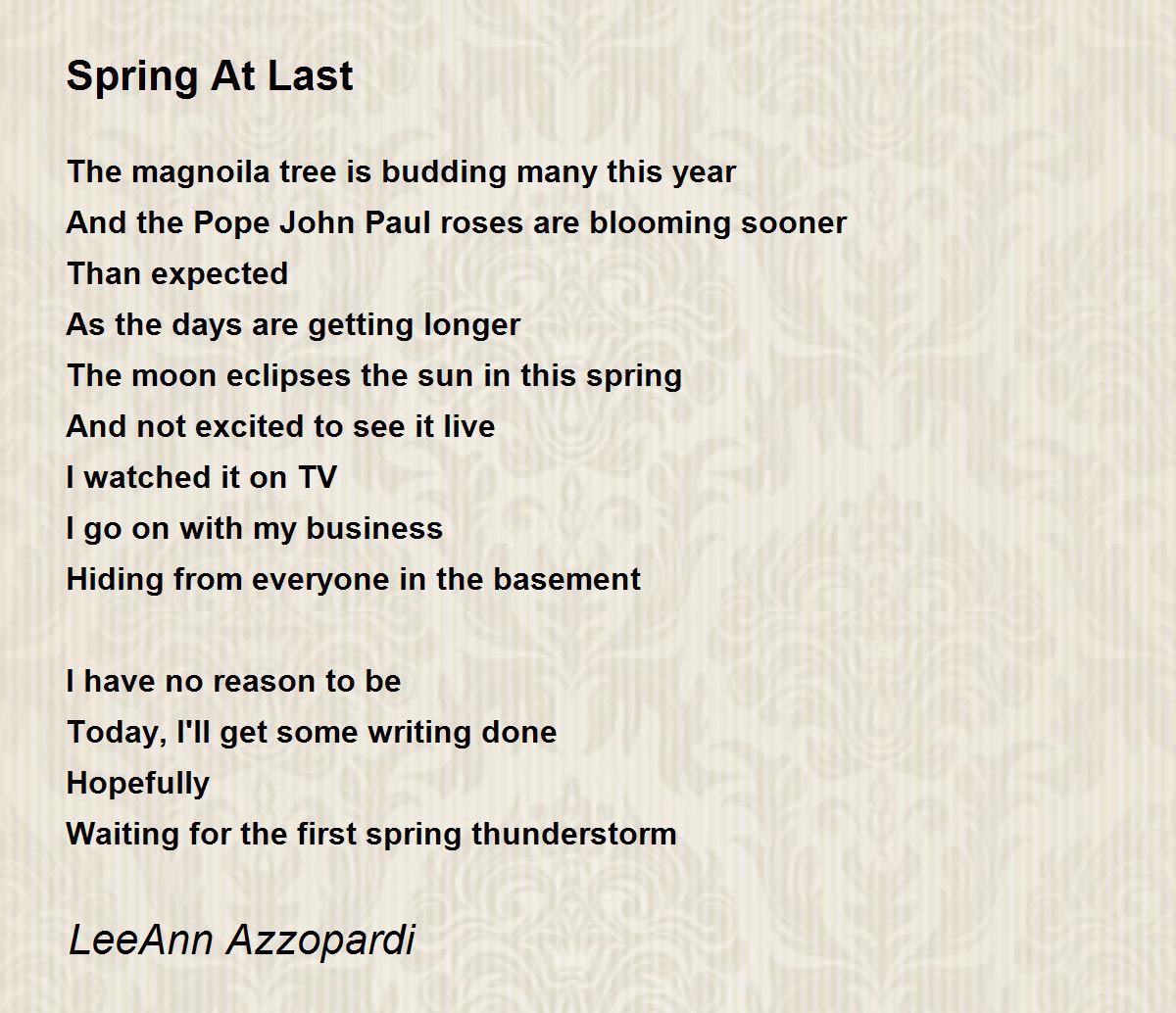 Spring At Last

The magnoila tree is budding many this year
And the Pope John Paul roses are blooming sooner
Than expected
As the days are getting longer
The moon eclipses the sun in this spring
And not excited to see it live
I watched it on TV
I go on with my business
Hiding from everyone in the basement

I have no reason to be
Today, I'll get some writing done
Hopefully
Waiting for the first spring thunderstorm

LeeAnn Azzopardi